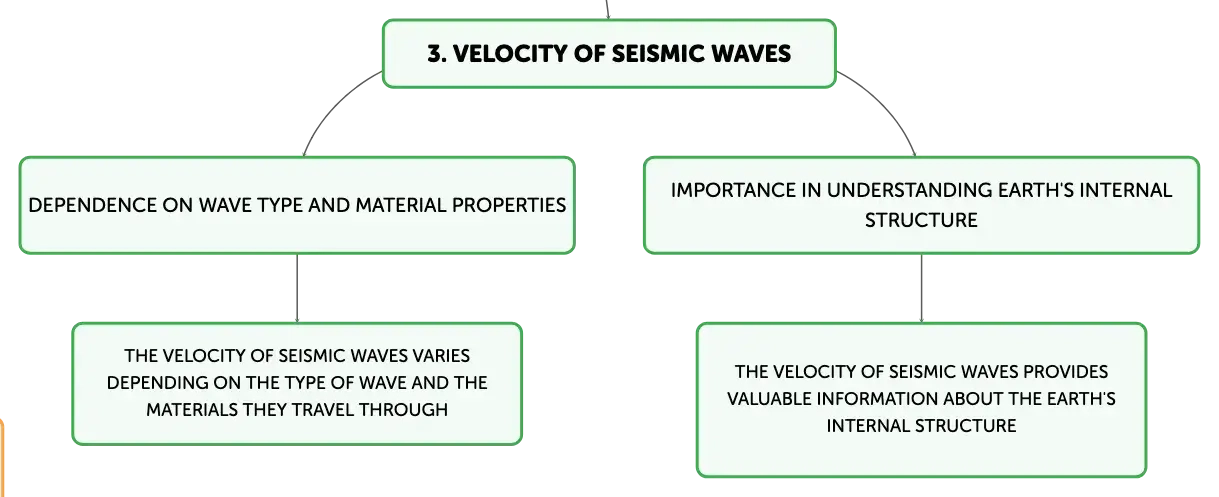 3. VELOCITY OF SEISMIC WAVES

DEPENDENCE ON WAVE TYPE AND MATERIAL PROPERTIES

THE VELOCITY OF SEISMIC WAVES VARIES DEPENDING ON THE TYPE OF WAVE AND THE MATERIALS THEY TRAVEL THROUGH

IMPORTANCE IN UNDERSTANDING EARTH'S INTERNAL STRUCTURE

THE VELOCITY OF SEISMIC WAVES PROVIDES VALUABLE INFORMATION ABOUT THE EARTH'S INTERNAL STRUCTURE